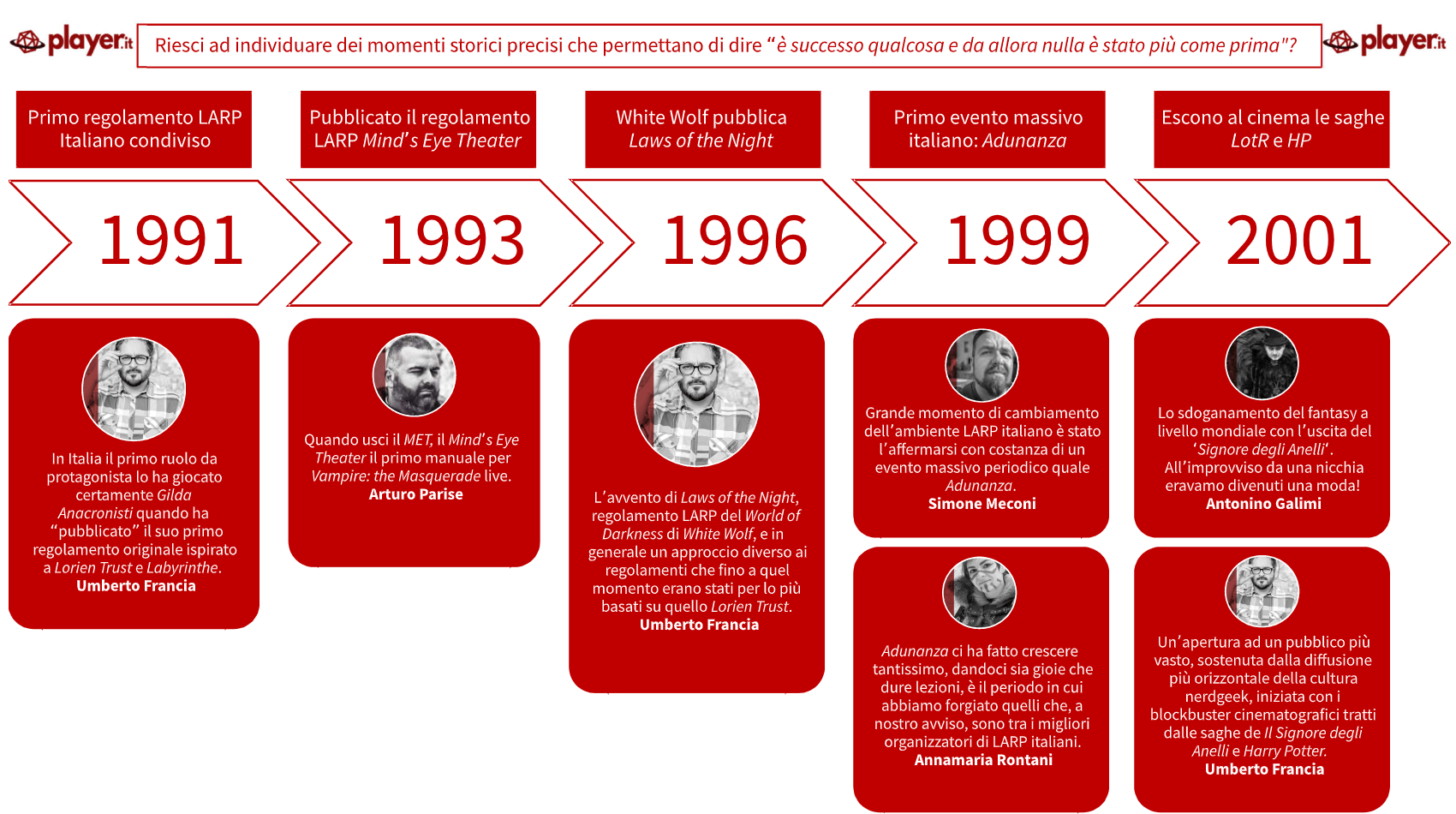 player.it

Riesci ad individuare dei momenti storici precisi che permettano di dire "è successo qualcosa e da allora nulla è stato più come prima"?

player.it

Primo regolamento LARP Italiano condiviso

1991

In Italia il primo ruolo da protagonista lo ha giocato certamente Gilda Anacronisti quando ha "pubblicato" il suo primo regolamento originale ispirato a Lorien Trust e Labyrinthe.
Umberto Francia

Pubblicato il regolamento LARP Mind's Eye Theater

1993

Quando uscì il MET, il Mind's Eye Theater il primo manuale per Vampire: the Masquerade live.
Arturo Parise

White Wolf pubblica Laws of the Night

1996

L'avvento di Laws of the Night, regolamento LARP del World of Darkness di White Wolf, e in generale un approccio diverso ai regolamenti che fino a quel momento erano stati per lo più basati su quello Lorien Trust.
Umberto Francia

Primo evento massivo italiano: Adunanza

1999

Grande momento di cambiamento dell'ambiente LARP italiano è stato l'affermarsi con costanza di un evento massivo periodico quale Adunanza.
Simone Meconi

Adunanza ci ha fatto crescere tantissimo, dandoci sia gioie che dure lezioni, è il periodo in cui abbiamo forgiato quelli che, a nostro avviso, sono tra i migliori organizzatori di LARP italiani.
Annamaria Rontani

Escono al cinema le saghe LotR e HP

2001

Lo sdoganamento del fantasy a livello mondiale con l'uscita del 'Signore degli Anelli'. All'improvviso da una nicchia eravamo divenuti una moda!
Antonino Galimi

Un'apertura ad un pubblico più vasto, sostenuta dalla diffusione più orizzontale della cultura nerdgeek, iniziata con i blockbuster cinematografici tratti dalle saghe de Il Signore degli Anelli e Harry Potter.
Umberto Francia